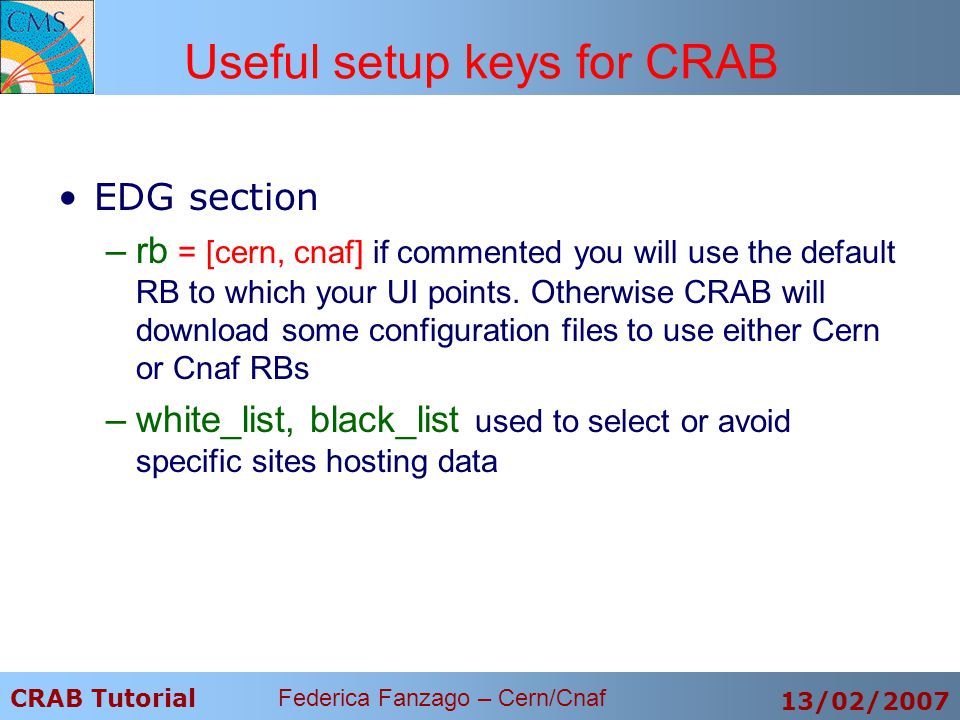 CMS

Useful setup keys for CRAB

• EDG section

– rb = [cern, cnaf] if commented you will use the default RB to which your UI points. Otherwise CRAB will download some configuration files to use either Cern or Cnaf RBs

– white_list, black_list used to select or avoid specific sites hosting data

CRAB Tutorial Federica Fanzago – Cern/Cnaf 13/02/2007